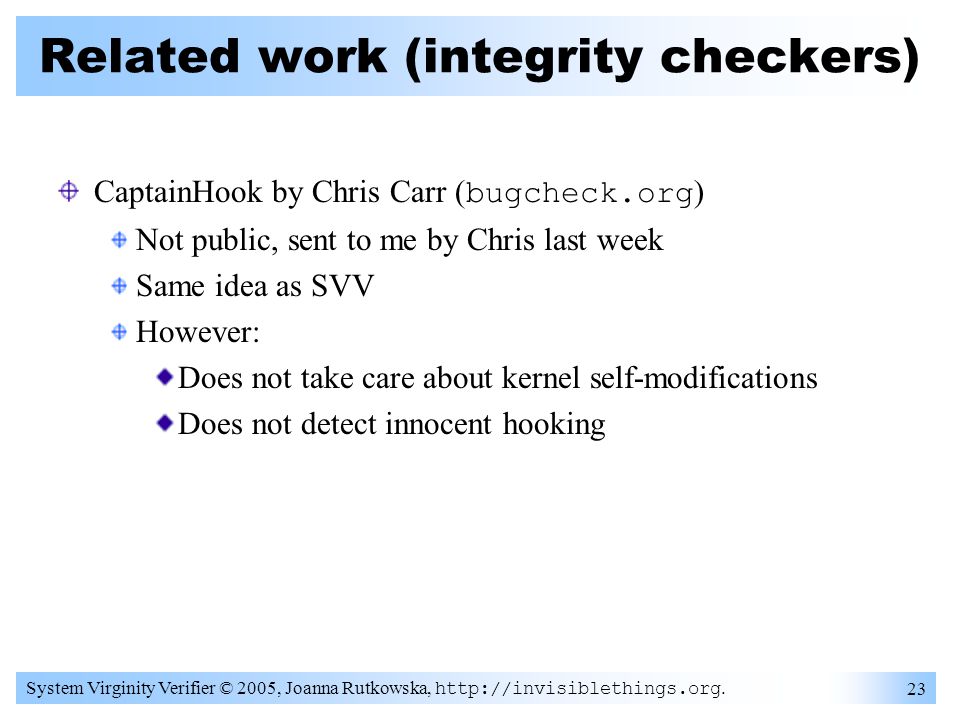 Related work (integrity checkers)

CaptainHook by Chris Carr (bugcheck.org)

Not public, sent to me by Chris last week

Same idea as SVV

However:

Does not take care about kernel self-modifications

Does not detect innocent hooking

System Virginity Verifier © 2005, Joanna Rutkowska, http://invisiblethings.org.

23